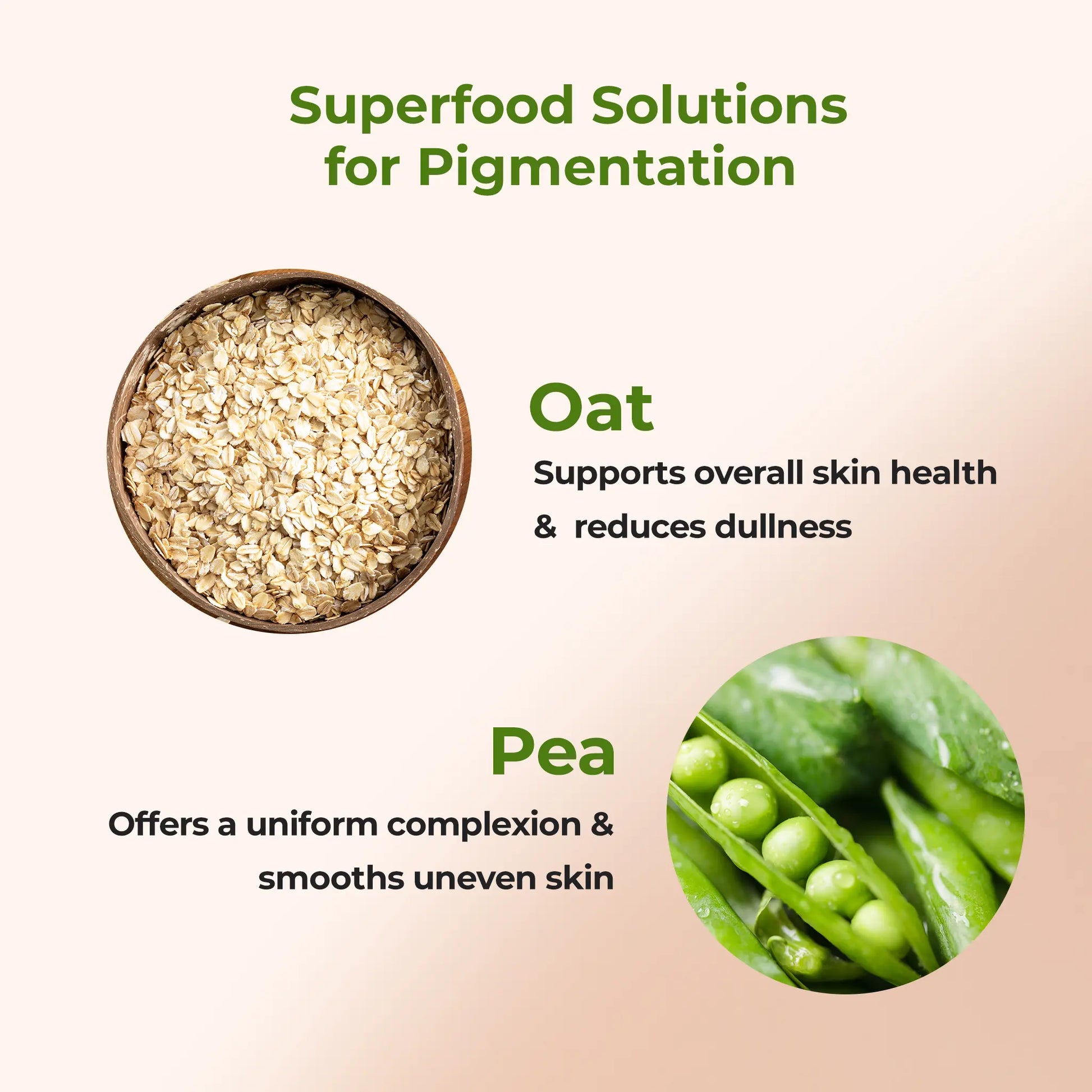 Superfood Solutions for Pigmentation

Oat

Supports overall skin health & reduces dullness

Pea

Offers a uniform complexion & smooths uneven skin